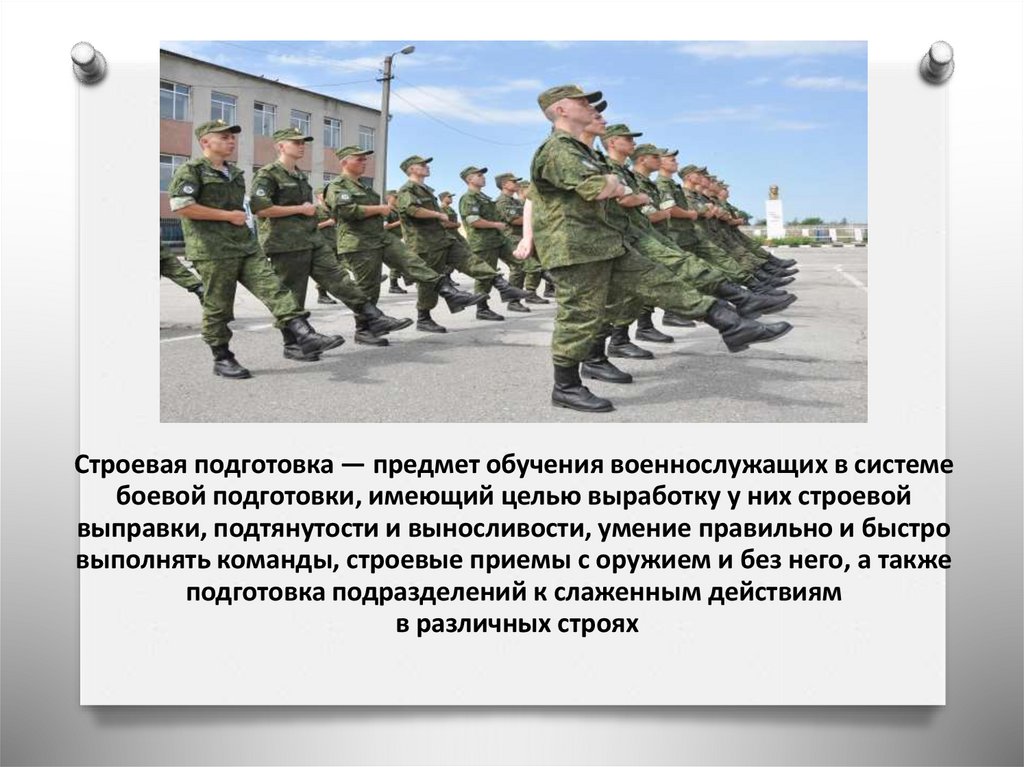 Строевая подготовка — предмет обучения военнослужащих в системе боевой подготовки, имеющий целью выработку у них строевой выправки, подтянутости и выносливости, умение правильно и быстро выполнять команды, строевые приемы с оружием и без него, а также подготовка подразделений к слаженным действиям в различных строях